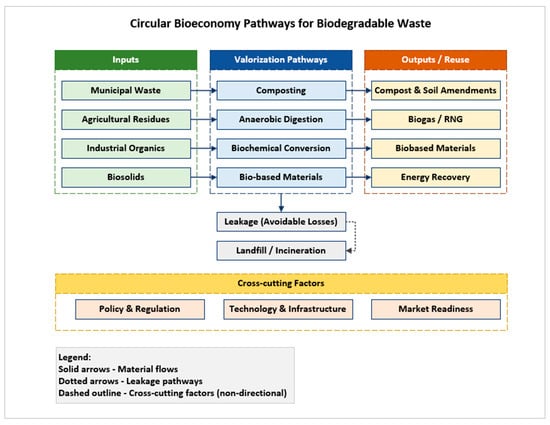 Circular Bioeconomy Pathways for Biodegradable Waste

Inputs

Municipal Waste

Agricultural Residues

Industrial Organics

Biosolids

Valorization Pathways

Composting

Anaerobic Digestion

Biochemical Conversion

Bio-based Materials

Outputs / Reuse

Compost & Soil Amendments

Biogas / RNG

Biobased Materials

Energy Recovery

Leakage (Avoidable Losses)

Landfill / Incineration

Cross-cutting Factors

Policy & Regulation

Technology & Infrastructure

Market Readiness

Legend:
Solid arrows - Material flows
Dotted arrows - Leakage pathways
Dashed outline - Cross-cutting factors (non-directional)